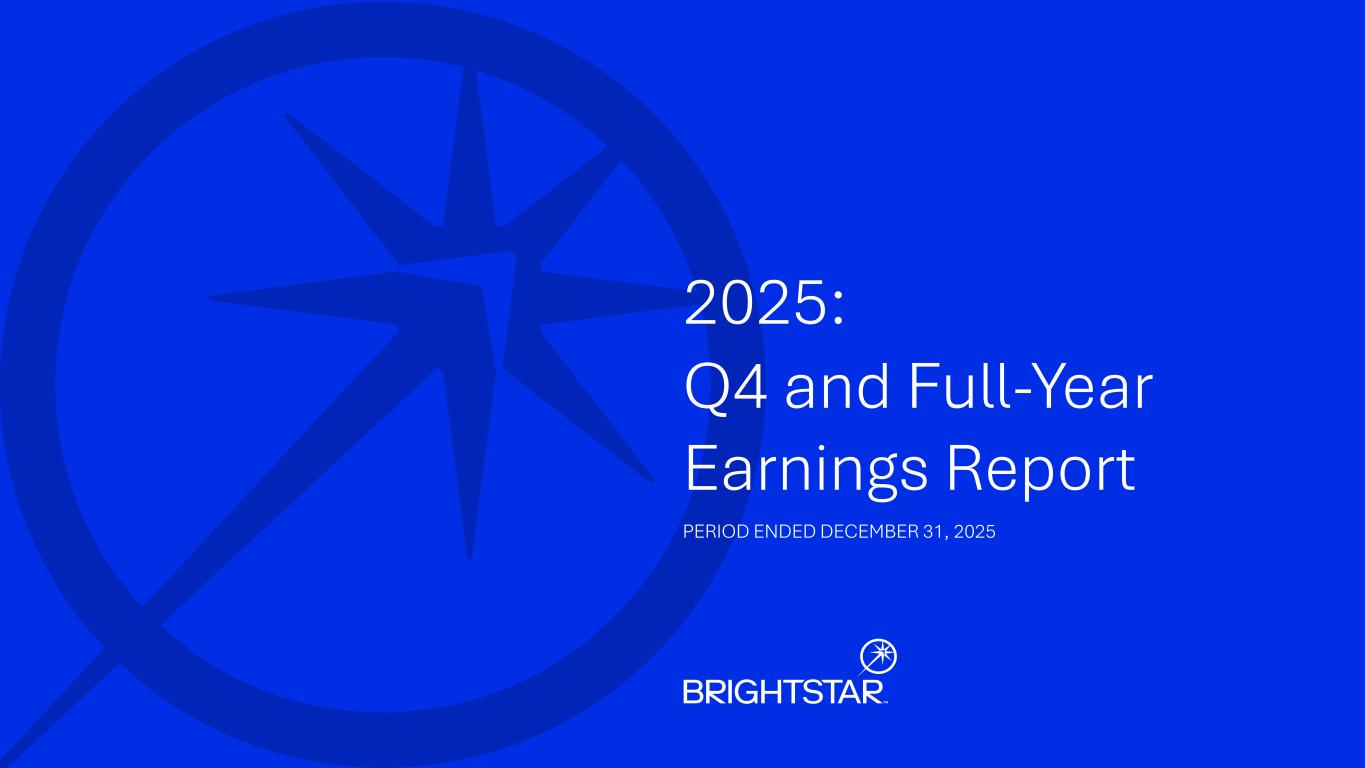 2025:
Q4 and Full-Year Earnings Report

PERIOD ENDED DECEMBER 31, 2025

BRIGHTSTAR™